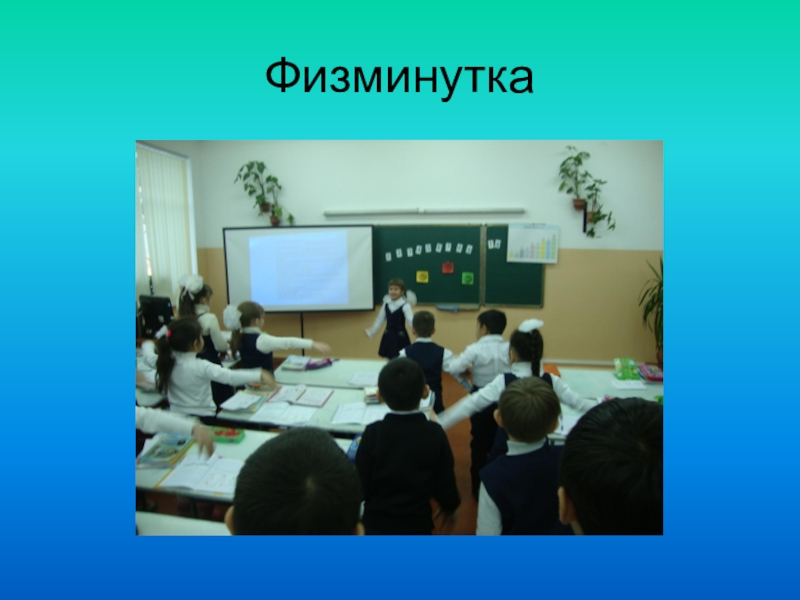 Физминутка